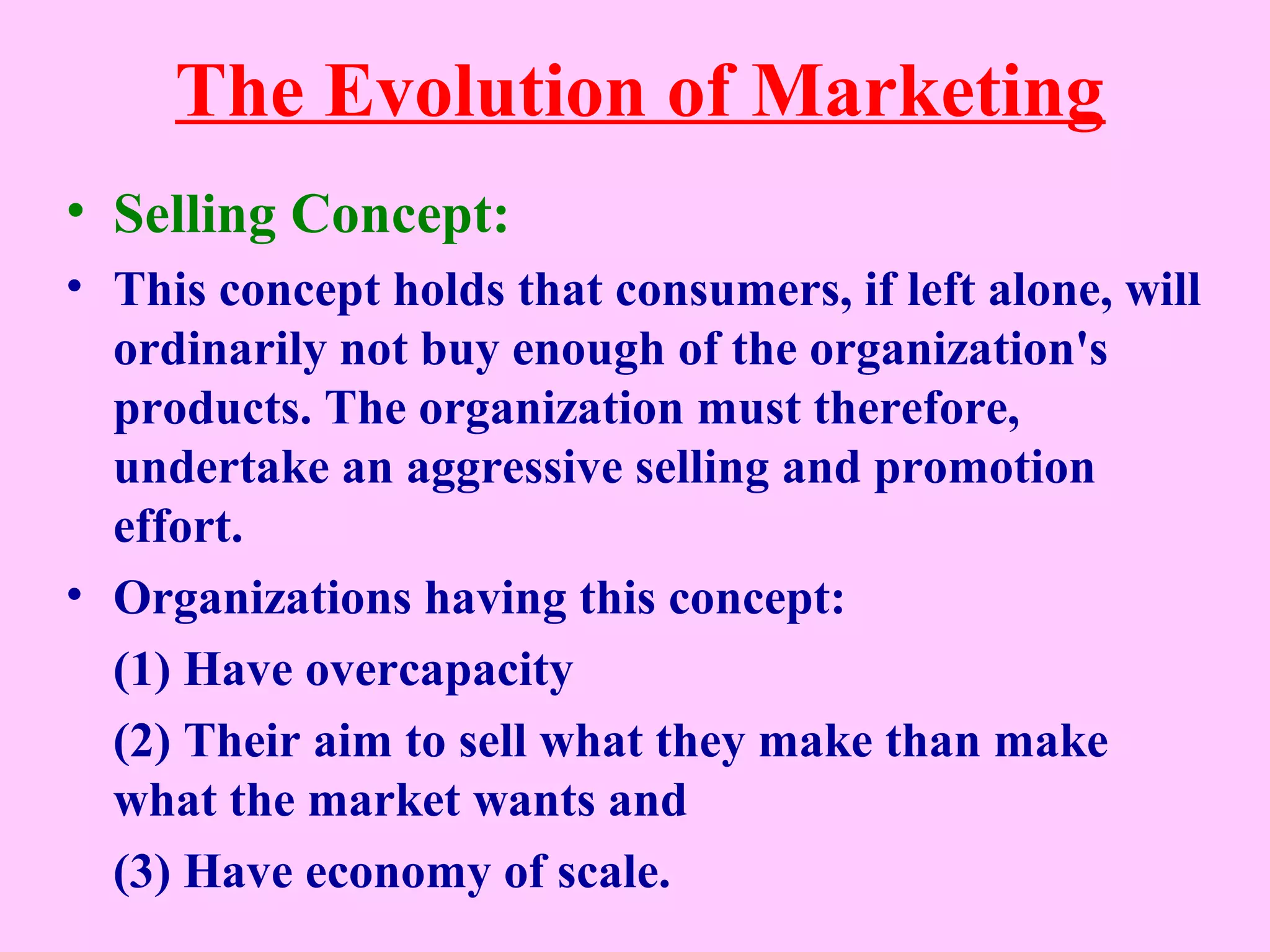 The Evolution of Marketing

• Selling Concept:

• This concept holds that consumers, if left alone, will ordinarily not buy enough of the organization's products. The organization must therefore, undertake an aggressive selling and promotion effort.

• Organizations having this concept:

(1) Have overcapacity

(2) Their aim to sell what they make than make what the market wants and

(3) Have economy of scale.